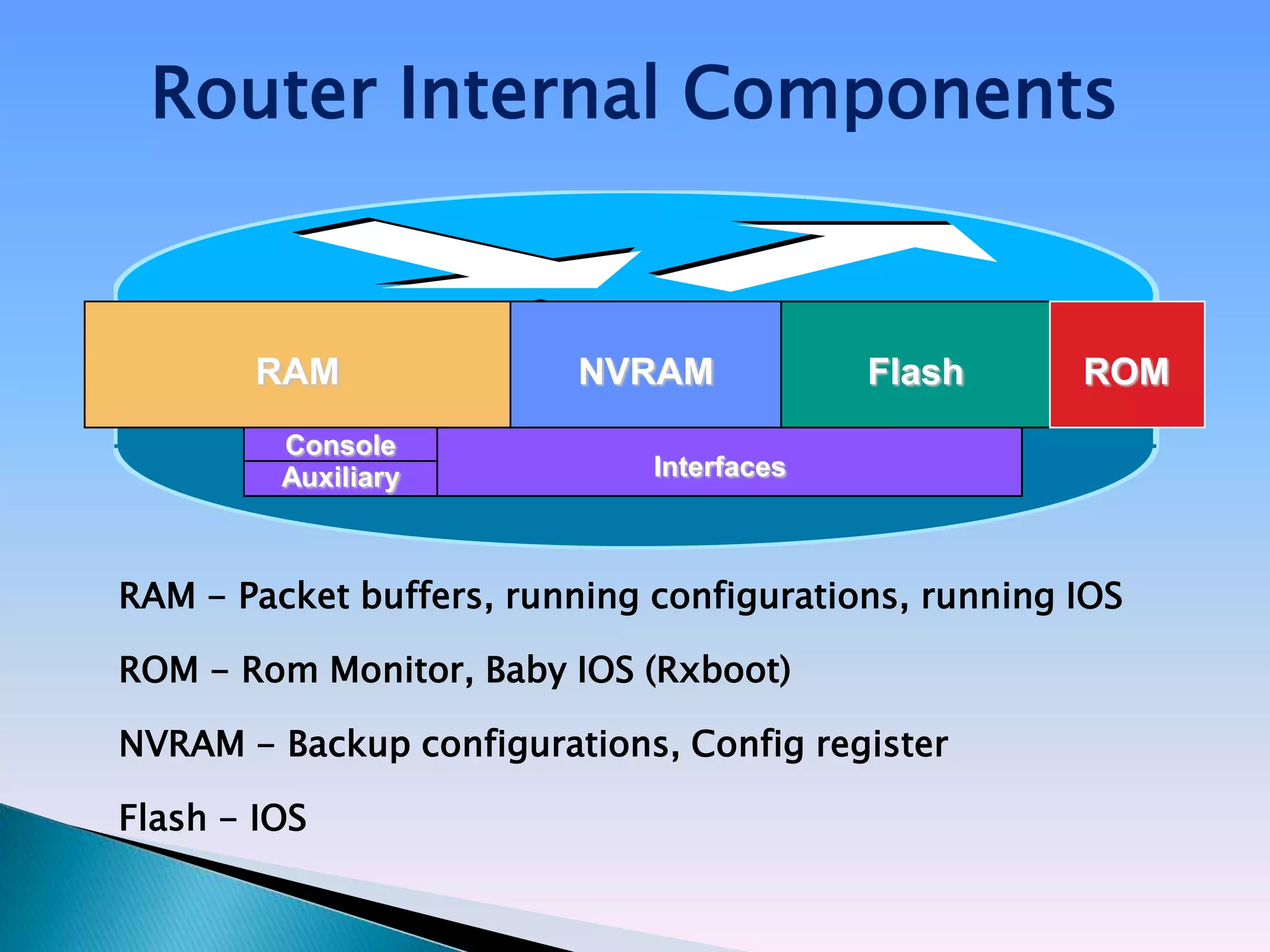 Router Internal Components

RAM

NVRAM

Flash

ROM

Console

Auxiliary

Interfaces

RAM – Packet buffers, running configurations, running IOS

ROM – Rom Monitor, Baby IOS (Rxboot)

NVRAM – Backup configurations, Config register

Flash – IOS